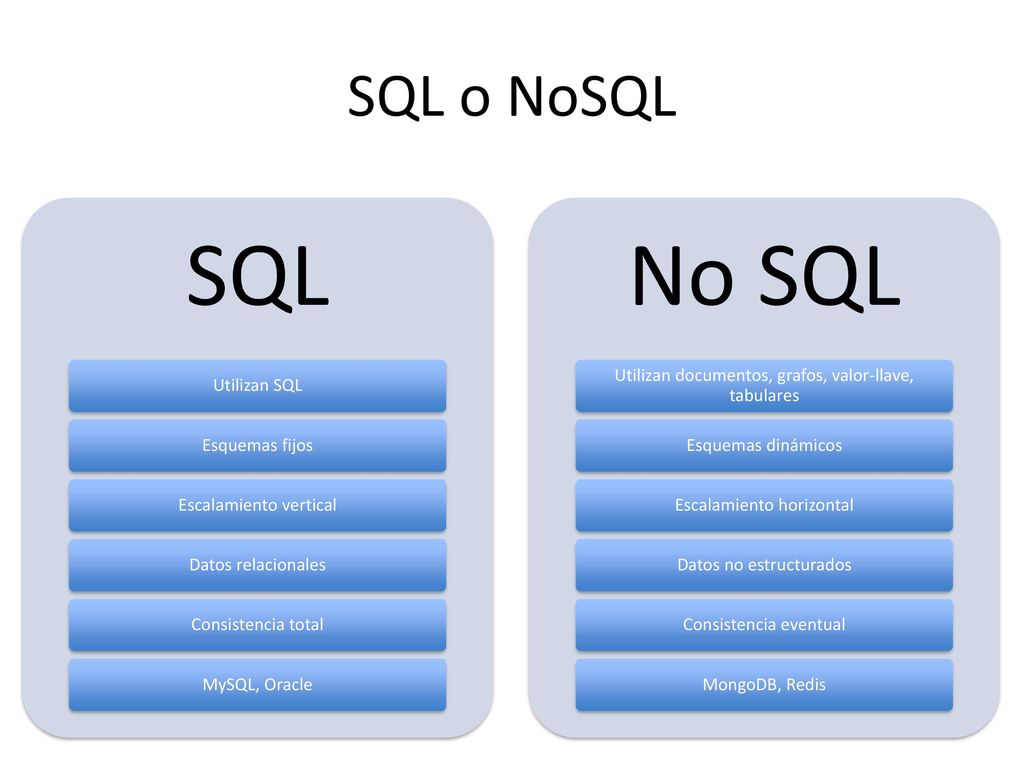 SQL o NoSQL

SQL

Utilizan SQL

Esquemas fijos

Escalamiento vertical

Datos relacionales

Consistencia total

MySQL, Oracle

No SQL

Utilizan documentos, grafos, valor-llave, tabulares

Esquemas dinámicos

Escalamiento horizontal

Datos no estructurados

Consistencia eventual

MongoDB, Redis